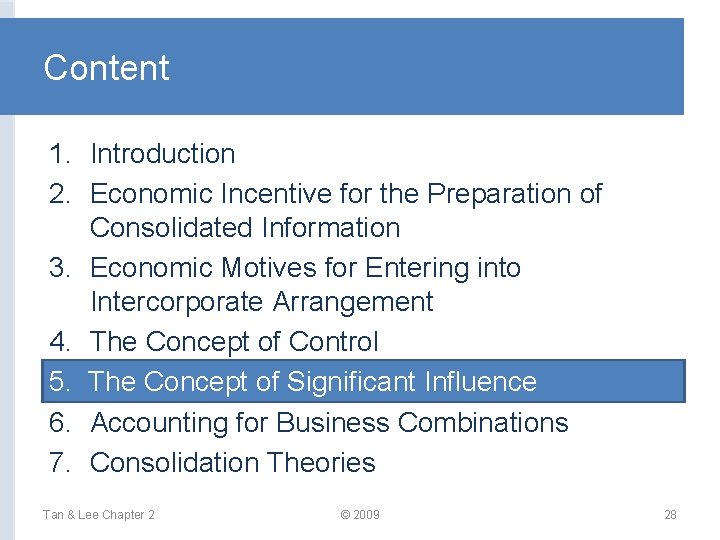 Content

1. Introduction
2. Economic Incentive for the Preparation of Consolidated Information
3. Economic Motives for Entering into Intercorporate Arrangement
4. The Concept of Control
5. The Concept of Significant Influence
6. Accounting for Business Combinations
7. Consolidation Theories

Tan & Lee Chapter 2

© 2009

28